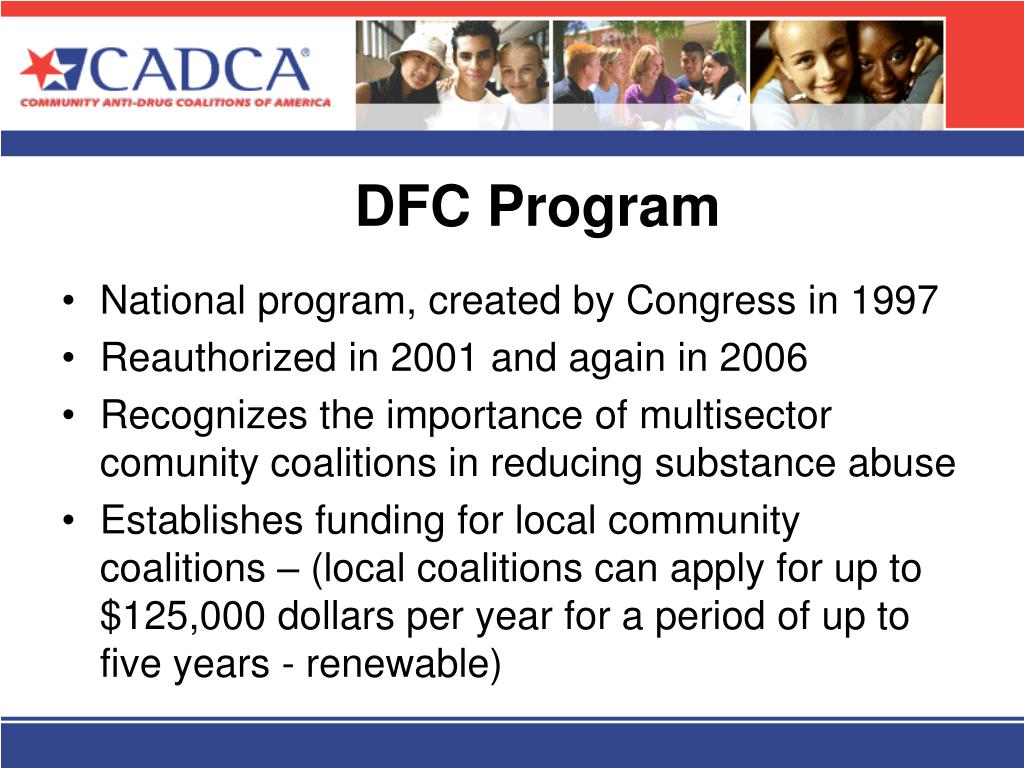 CADCA®
COMMUNITY ANTI-DRUG COALITIONS OF AMERICA

DFC Program

• National program, created by Congress in 1997
• Reauthorized in 2001 and again in 2006
• Recognizes the importance of multisector comunity coalitions in reducing substance abuse
• Establishes funding for local community coalitions – (local coalitions can apply for up to \$125,000 dollars per year for a period of up to five years - renewable)